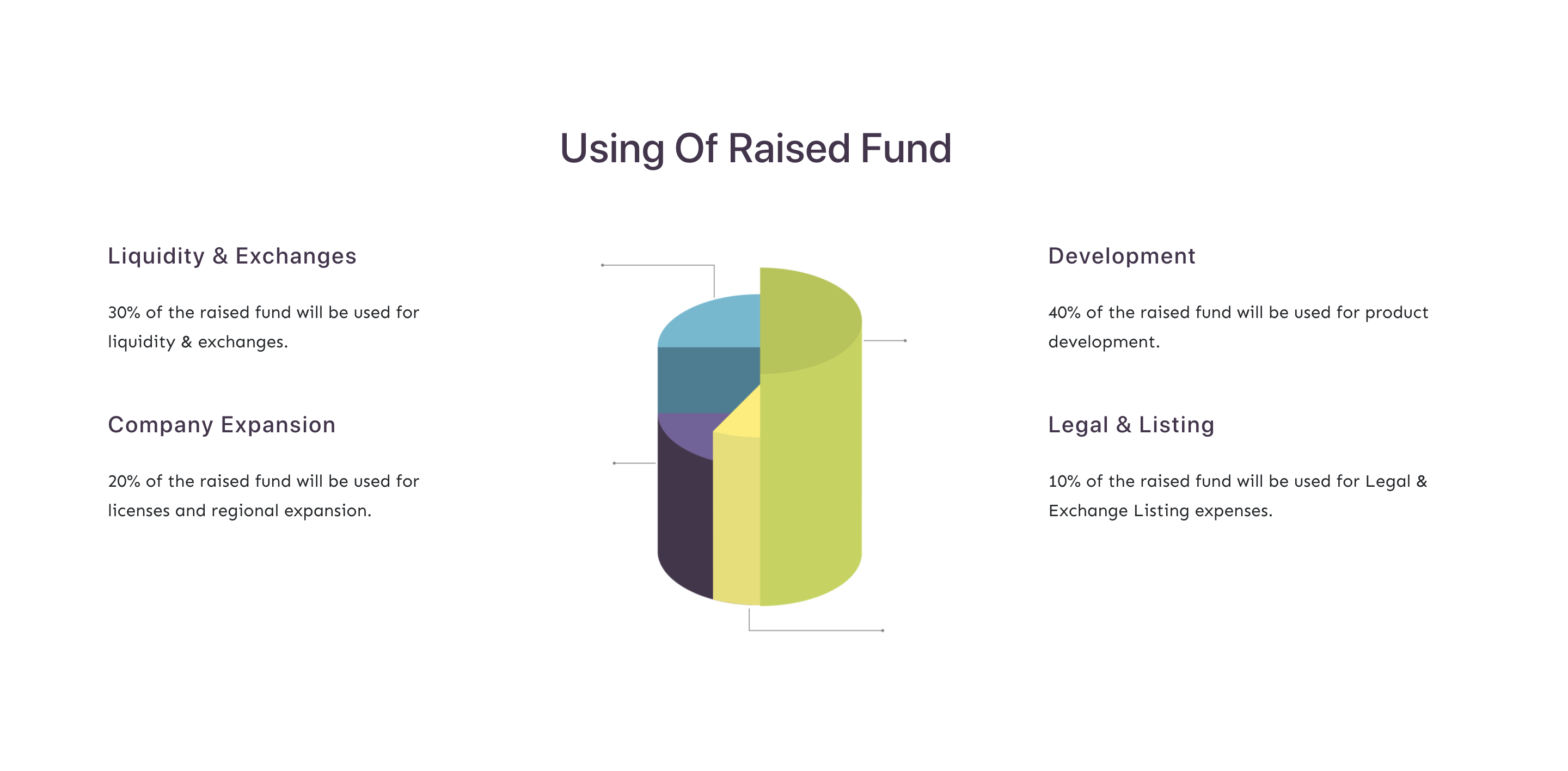 Using Of Raised Fund

Liquidity & Exchanges

30% of the raised fund will be used for liquidity & exchanges.

Company Expansion

20% of the raised fund will be used for licenses and regional expansion.

Development

40% of the raised fund will be used for product development.

Legal & Listing

10% of the raised fund will be used for Legal & Exchange Listing expenses.